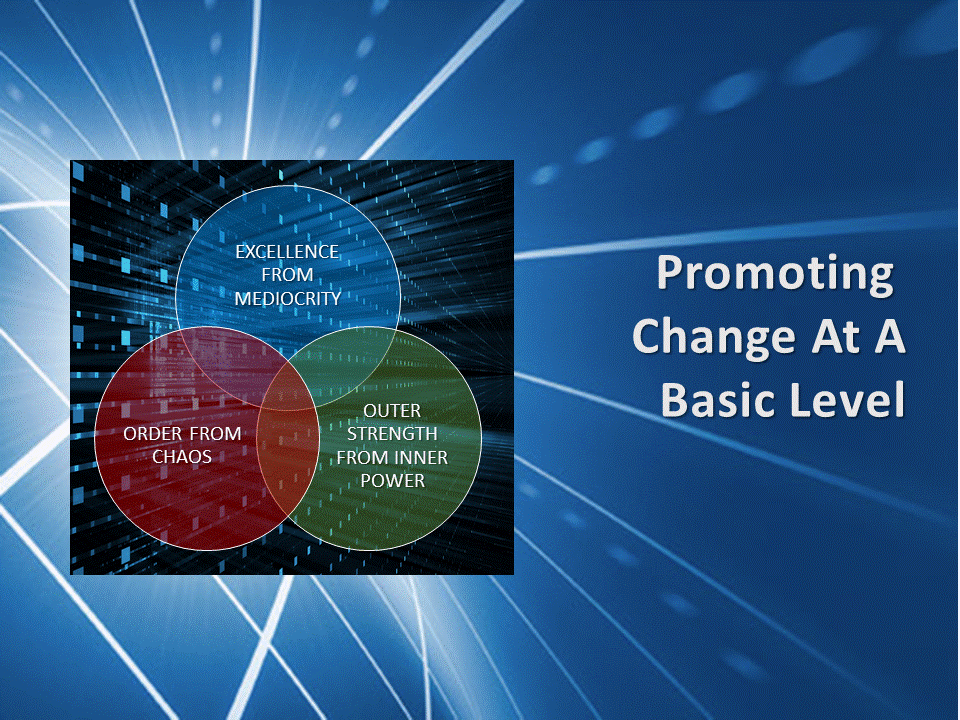 EXCELLENCE FROM MEDIOCRITY

ORDER FROM CHAOS

OUTER STRENGTH FROM INNER POWER

Promoting Change At A Basic Level